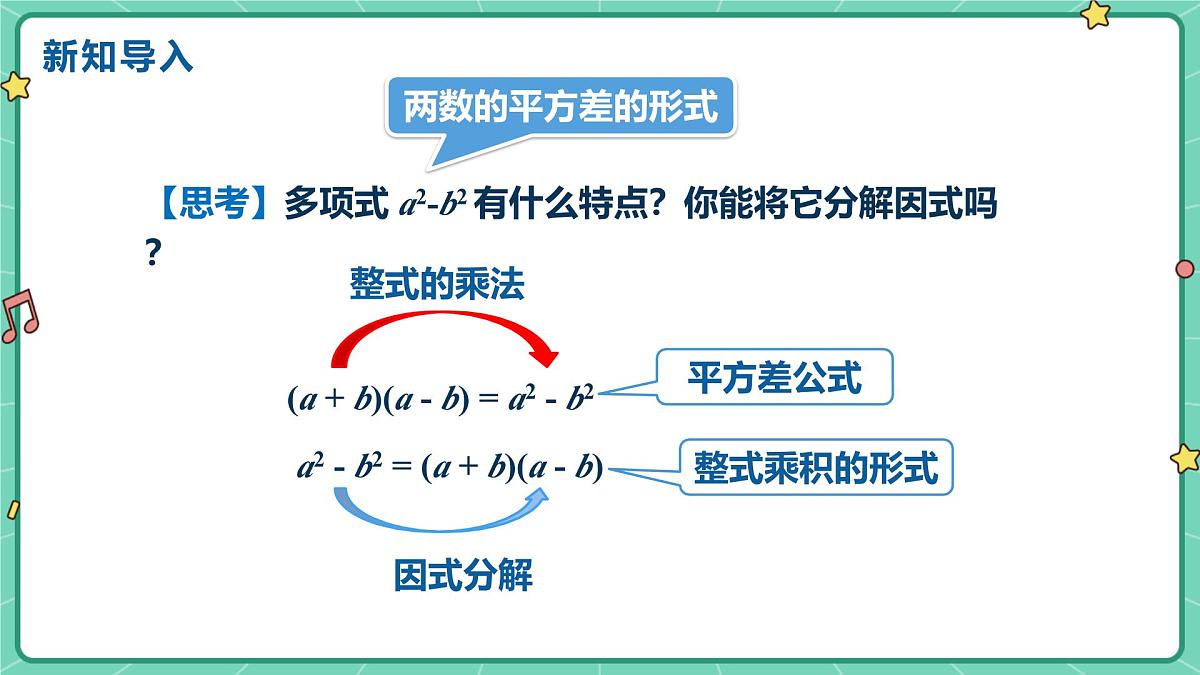 新知导入

两数的平方差的形式

【思考】多项式 $a^2-b^2$ 有什么特点？你能将它分解因式吗？

整式的乘法

$(a+b)(a-b)=a^2-b^2$

平方差公式

$a^2-b^2=(a+b)(a-b)$

整式乘积的形式

因式分解